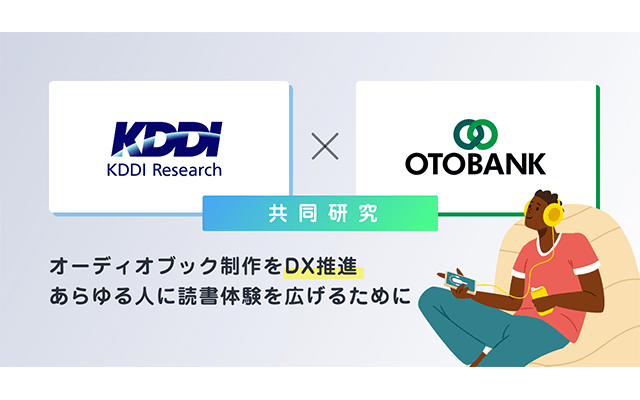 KDDI
KDDI Research

×

OTOBANK

共同研究

オーディオブック制作をDX推進
あらゆる人に読書体験を広げるために